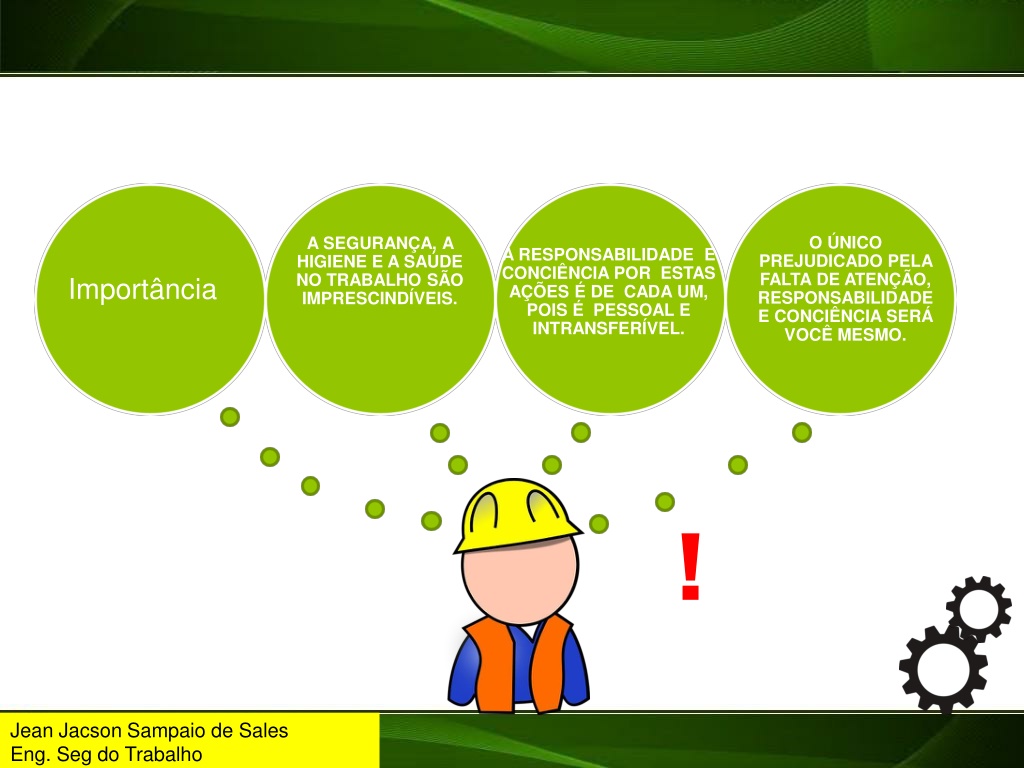 Importância

A SEGURANÇA, A HIGIENE E A SAÚDE NO TRABALHO SÃO IMPRESCINDÍVEIS.

A RESPONSABILIDADE E CONCIÊNCIA POR ESTAS AÇÕES É DE CADA UM, POIS É PESSOAL E INTRANSFERÍVEL.

O ÚNICO PREJUDICADO PELA FALTA DE ATENÇÃO, RESPONSABILIDADE E CONCIÊNCIA SERÁ VOCÊ MESMO.

!

Jean Jacson Sampaio de Sales
Eng. Seg do Trabalho